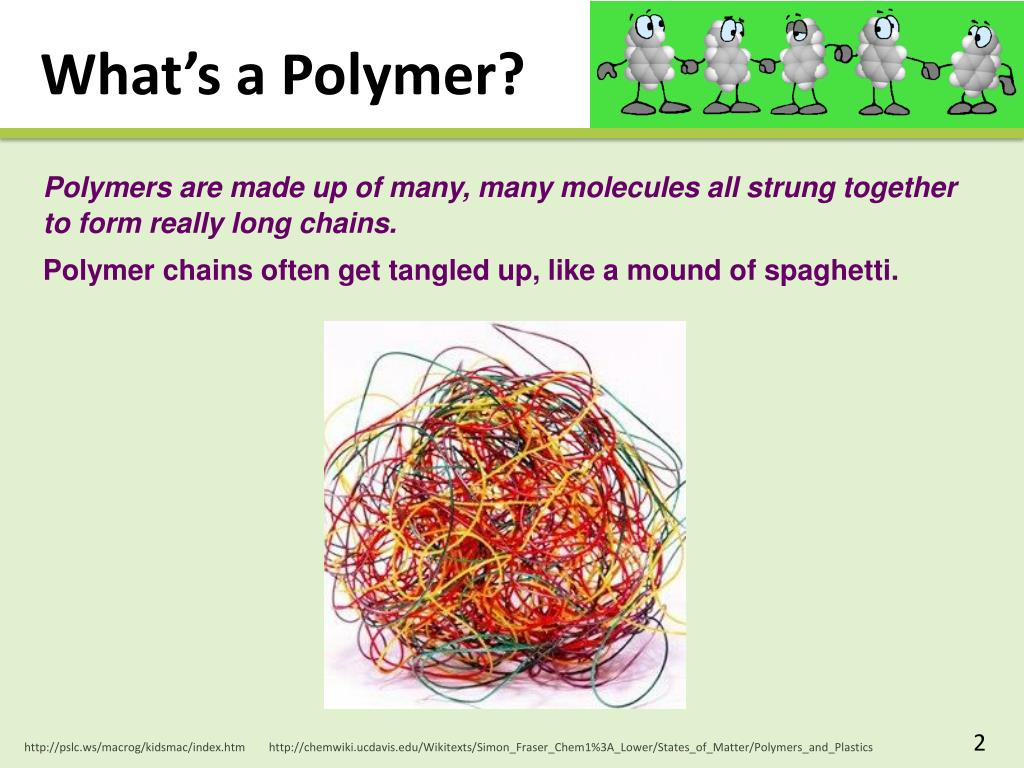 What's a Polymer?

Polymers are made up of many, many molecules all strung together to form really long chains.

Polymer chains often get tangled up, like a mound of spaghetti.

http://pslc.ws/macrog/kidsmac/index.htm http://chemwiki.ucdavis.edu/Wikitexts/Simon_Fraser_Chem1%3A_Lower/States_of_Matter/Polymers_and_Plastics

2